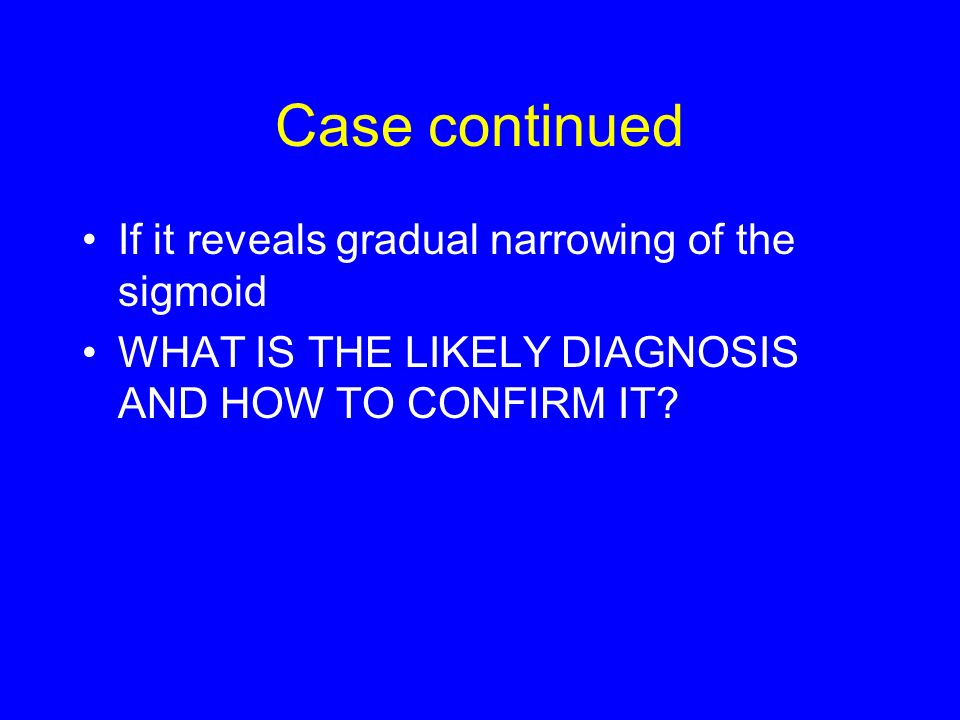 Case continued

• If it reveals gradual narrowing of the sigmoid

• WHAT IS THE LIKELY DIAGNOSIS AND HOW TO CONFIRM IT?